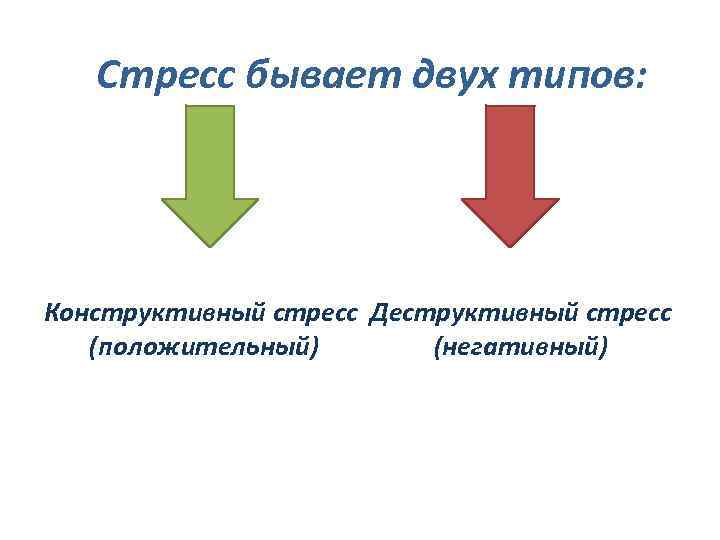 Стресс бывает двух типов:

Конструктивный стресс (положительный)

Деструктивный стресс (негативный)